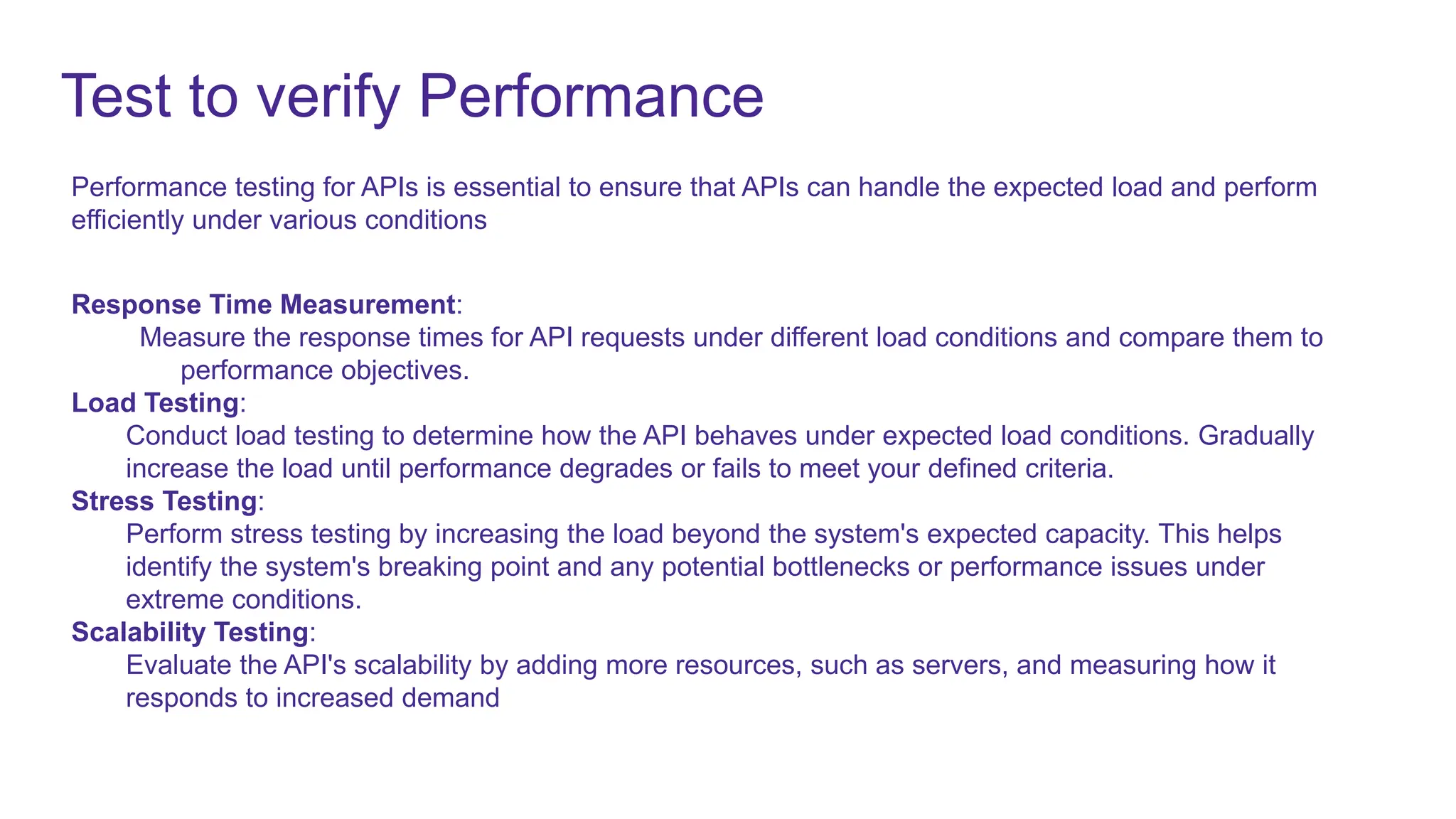 Test to verify Performance

Performance testing for APIs is essential to ensure that APIs can handle the expected load and perform efficiently under various conditions

Response Time Measurement:
Measure the response times for API requests under different load conditions and compare them to performance objectives.

Load Testing:
Conduct load testing to determine how the API behaves under expected load conditions. Gradually increase the load until performance degrades or fails to meet your defined criteria.

Stress Testing:
Perform stress testing by increasing the load beyond the system's expected capacity. This helps identify the system's breaking point and any potential bottlenecks or performance issues under extreme conditions.

Scalability Testing:
Evaluate the API's scalability by adding more resources, such as servers, and measuring how it responds to increased demand